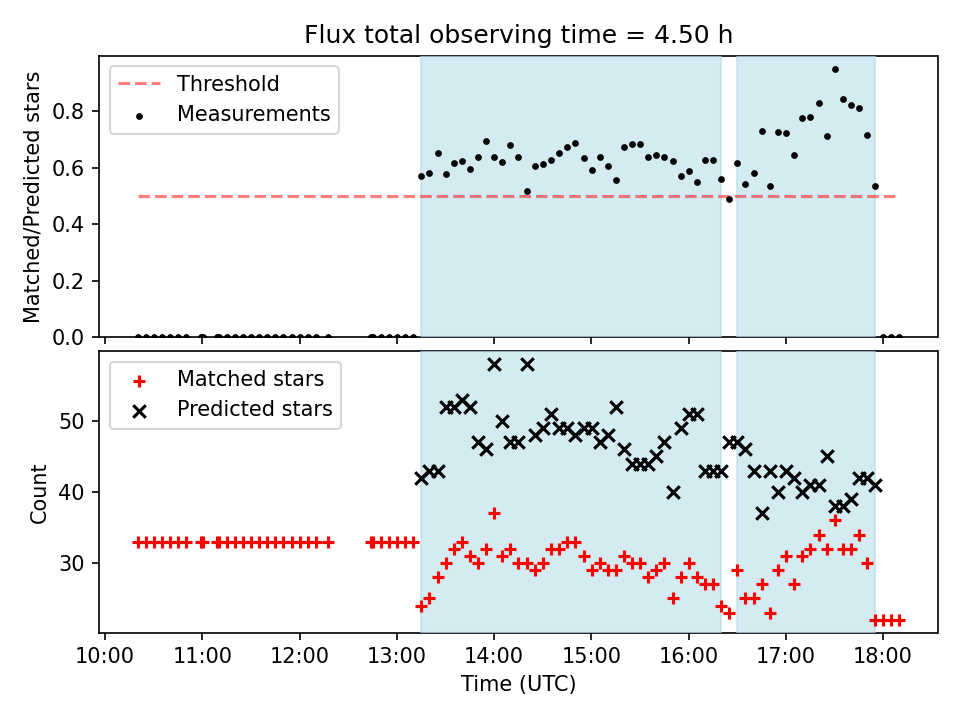 Flux total observing time = 4.50 h

Threshold
Measurements

Matched/Predicted stars

0.8
0.6
0.4
0.2
0.0

Matched stars
Predicted stars

Count

50
40
30

10:00 11:00 12:00 13:00 14:00 15:00 16:00 17:00 18:00

Time (UTC)